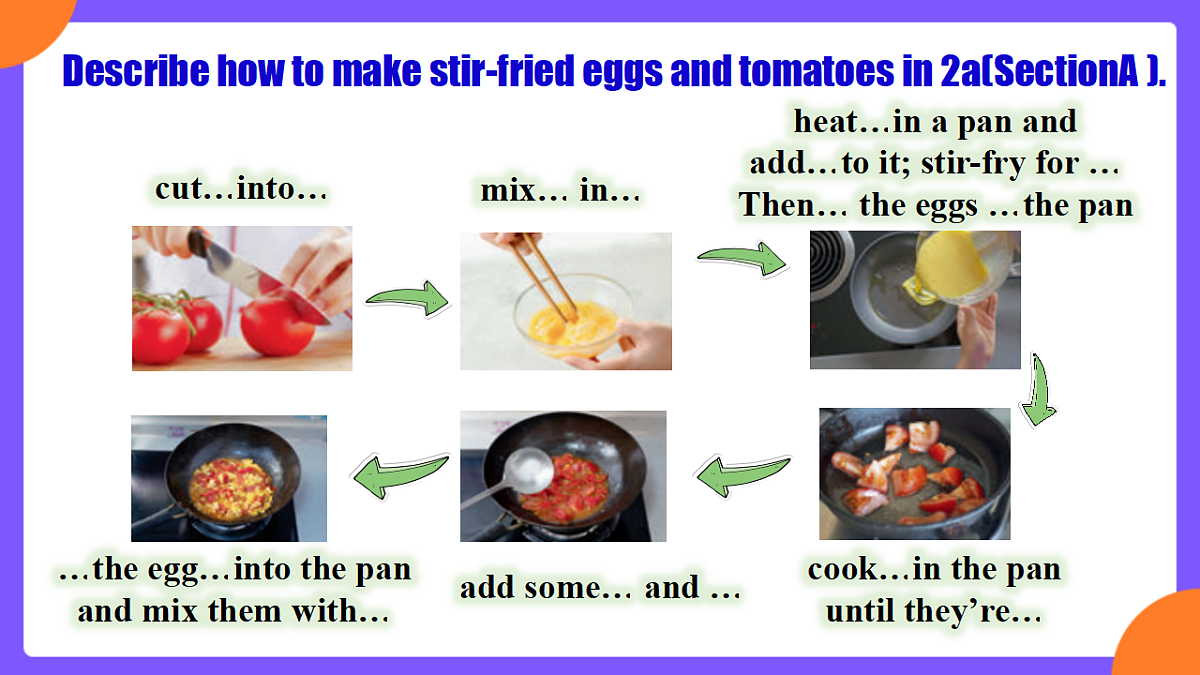 Describe how to make stir-fried eggs and tomatoes in 2a(SectionA ).

cut…into…

mix… in…

heat…in a pan and add…to it; stir-fry for … Then… the eggs …the pan

cook…in the pan until they're…

add some… and …

…the egg…into the pan and mix them with…